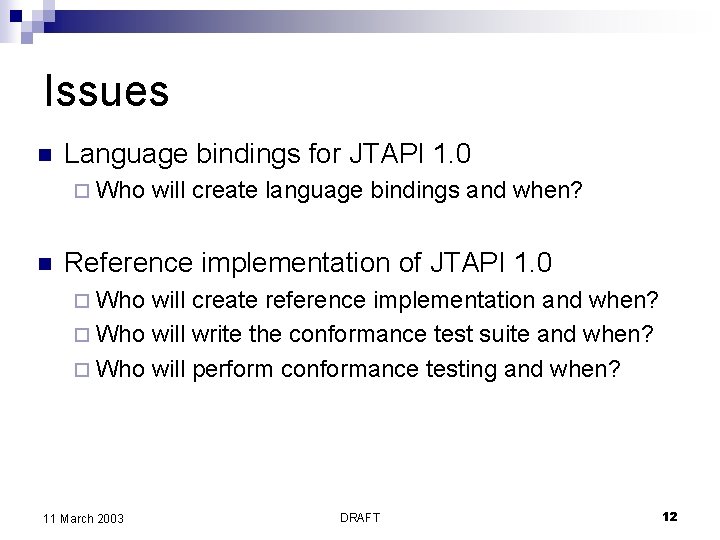 Issues

Language bindings for JTAPI 1.0

Who will create language bindings and when?

Reference implementation of JTAPI 1.0

Who will create reference implementation and when?

Who will write the conformance test suite and when?

Who will perform conformance testing and when?

11 March 2003

DRAFT

12